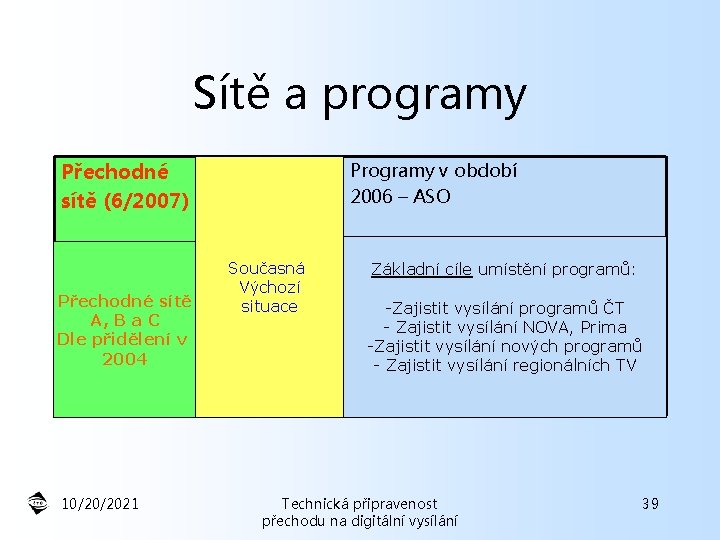 Sítě a programy

| Přechodné sítě (6/2007) | Současná Výchozí situace | Programy v období 2006 – ASO |
|---|---|---|
| Přechodné sítě A, B a C Dle přidělení v 2004 | | Základní cíle umístění programů: -Zajistit vysílání programů ČT - Zajistit vysílání NOVA, Prima -Zajistit vysílání nových programů - Zajistit vysílání regionálních TV |

10/20/2021

Technická připravenost přechodu na digitální vysílání

39